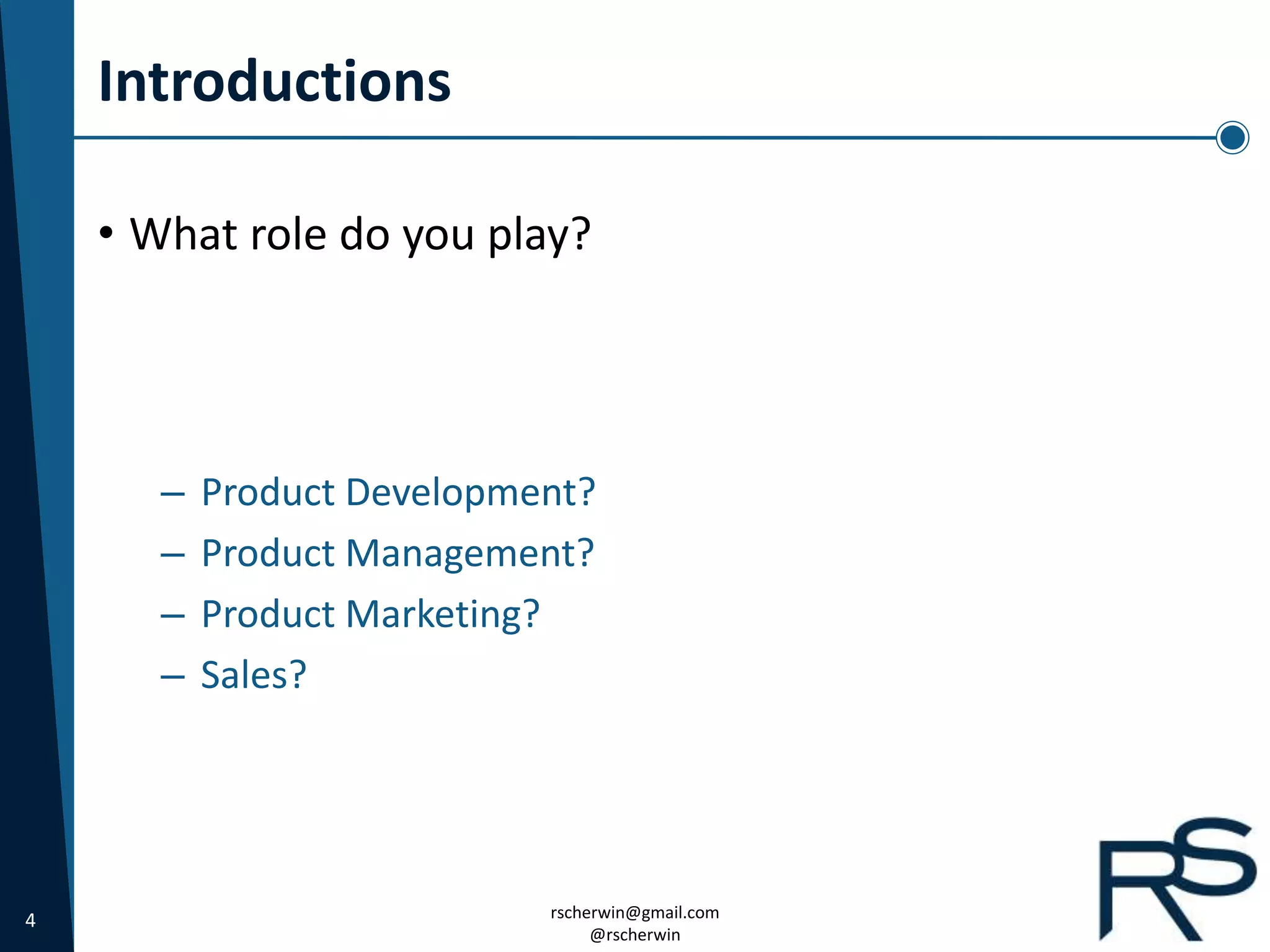 Introductions

• What role do you play?

– Product Development?
– Product Management?
– Product Marketing?
– Sales?

4

rscherwin@gmail.com
@rscherwin

RS